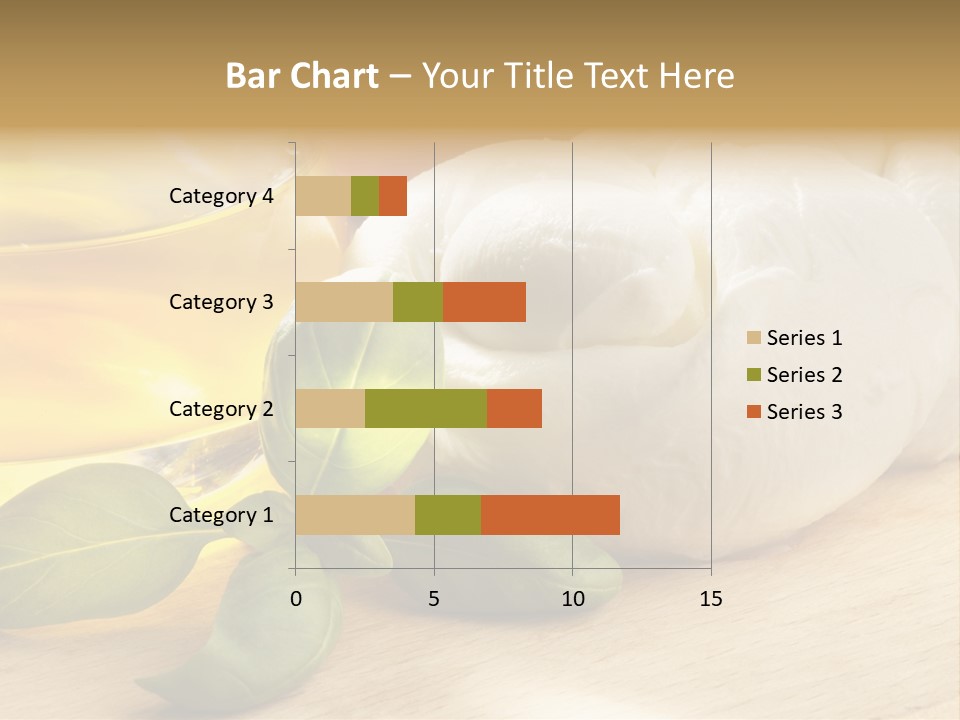 Bar Chart – Your Title Text Here

Category 4
Category 3
Category 2
Category 1

0
5
10
15

Series 1
Series 2
Series 3